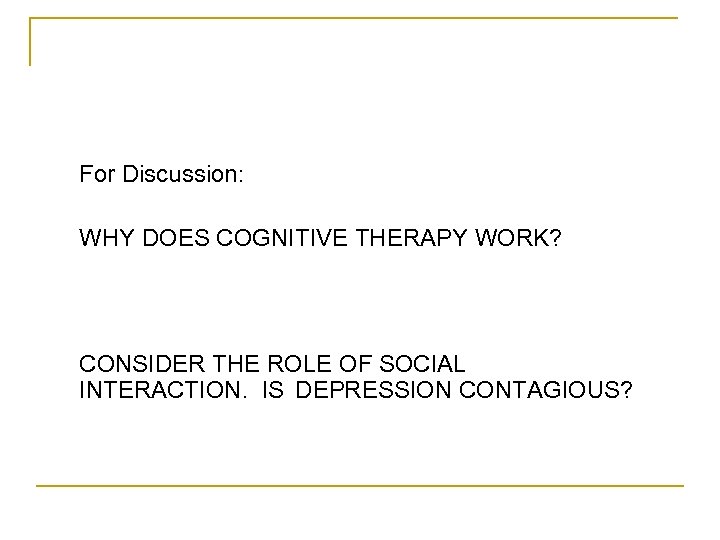 For Discussion:

WHY DOES COGNITIVE THERAPY WORK?

CONSIDER THE ROLE OF SOCIAL INTERACTION. IS DEPRESSION CONTAGIOUS?